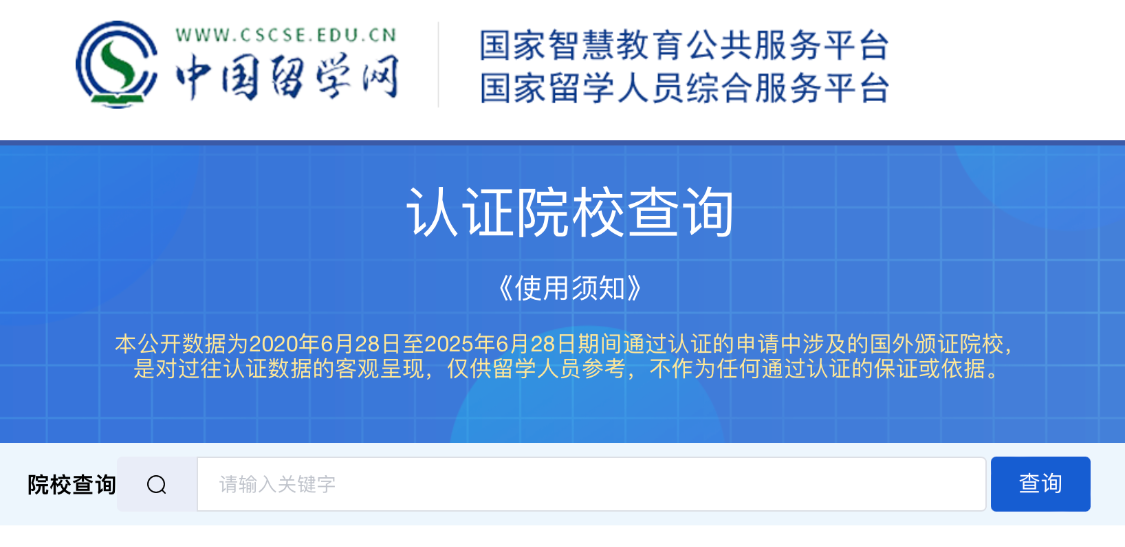 WWW.CSCSE.EDU.CN
中国留学网

国家智慧教育公共服务平台
国家留学人员综合服务平台

认证院校查询

《使用须知》

本公开数据为2020年6月28日至2025年6月28日期间通过认证的申请中涉及的国外颁证院校，是对过往认证数据的客观呈现，仅供留学人员参考，不作为任何通过认证的保证或依据。

院校查询

请输入关键字

查询